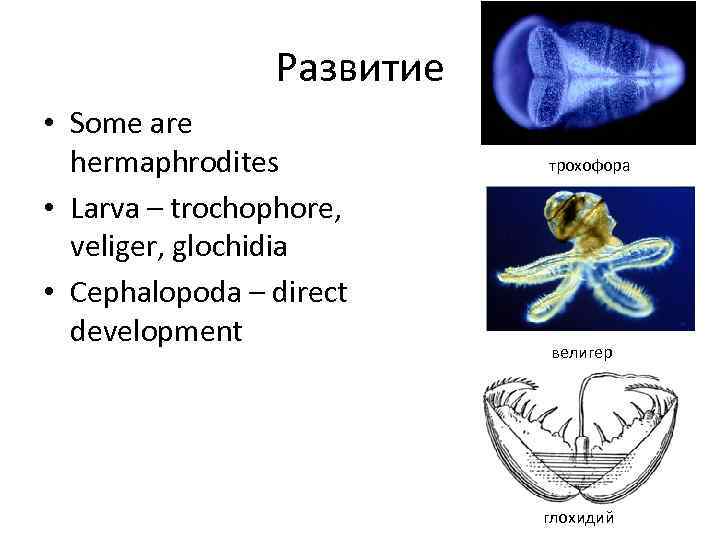 Развитие

• Some are hermaphrodites
• Larva – trochophore, veliger, glochidia
• Cephalopoda – direct development

трохофора

велигер

глохидий